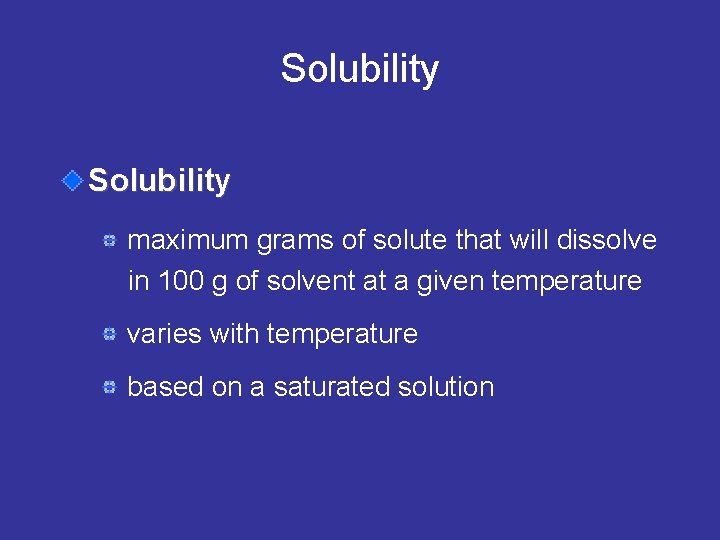 Solubility

Solubility

maximum grams of solute that will dissolve in 100 g of solvent at a given temperature

varies with temperature

based on a saturated solution